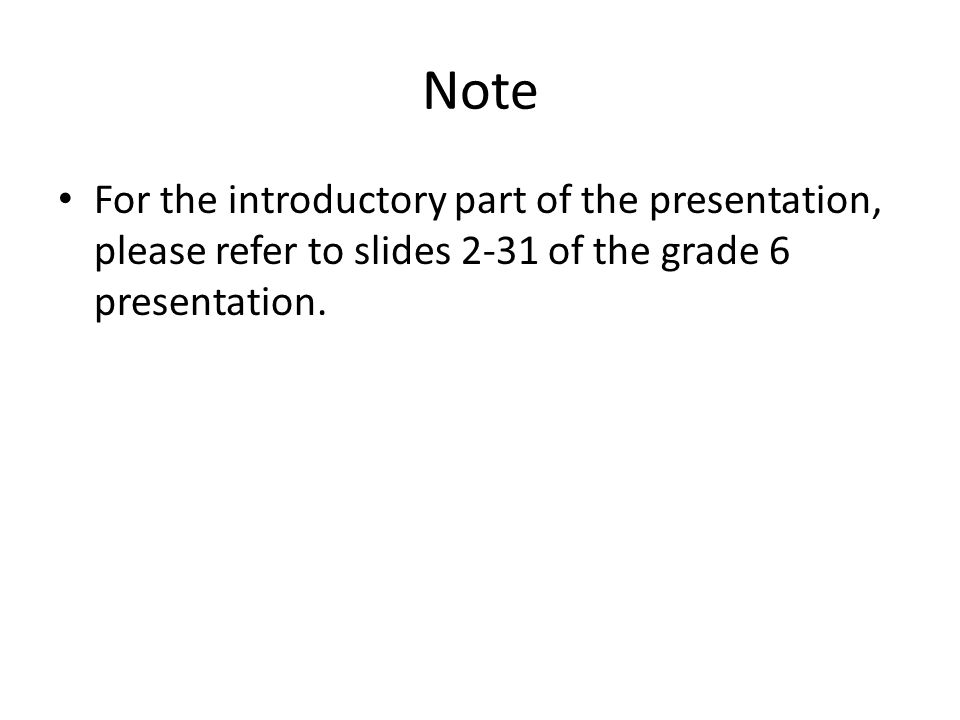 Note

• For the introductory part of the presentation, please refer to slides 2-31 of the grade 6 presentation.